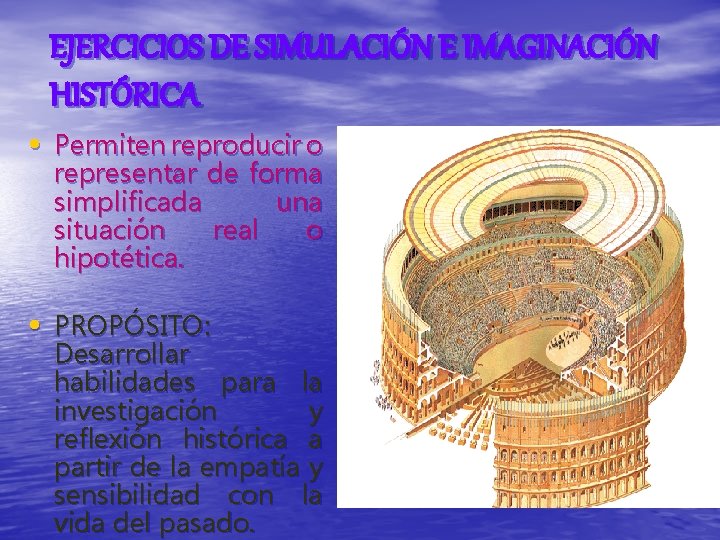 EJERCICIOS DE SIMULACIÓN E IMAGINACIÓN HISTÓRICA

• Permiten reproducir o representar de forma simplificada una situación real o hipotética.

• PROPÓSITO: Desarrollar habilidades para la investigación y reflexión histórica a partir de la empatía y sensibilidad con la vida del pasado.